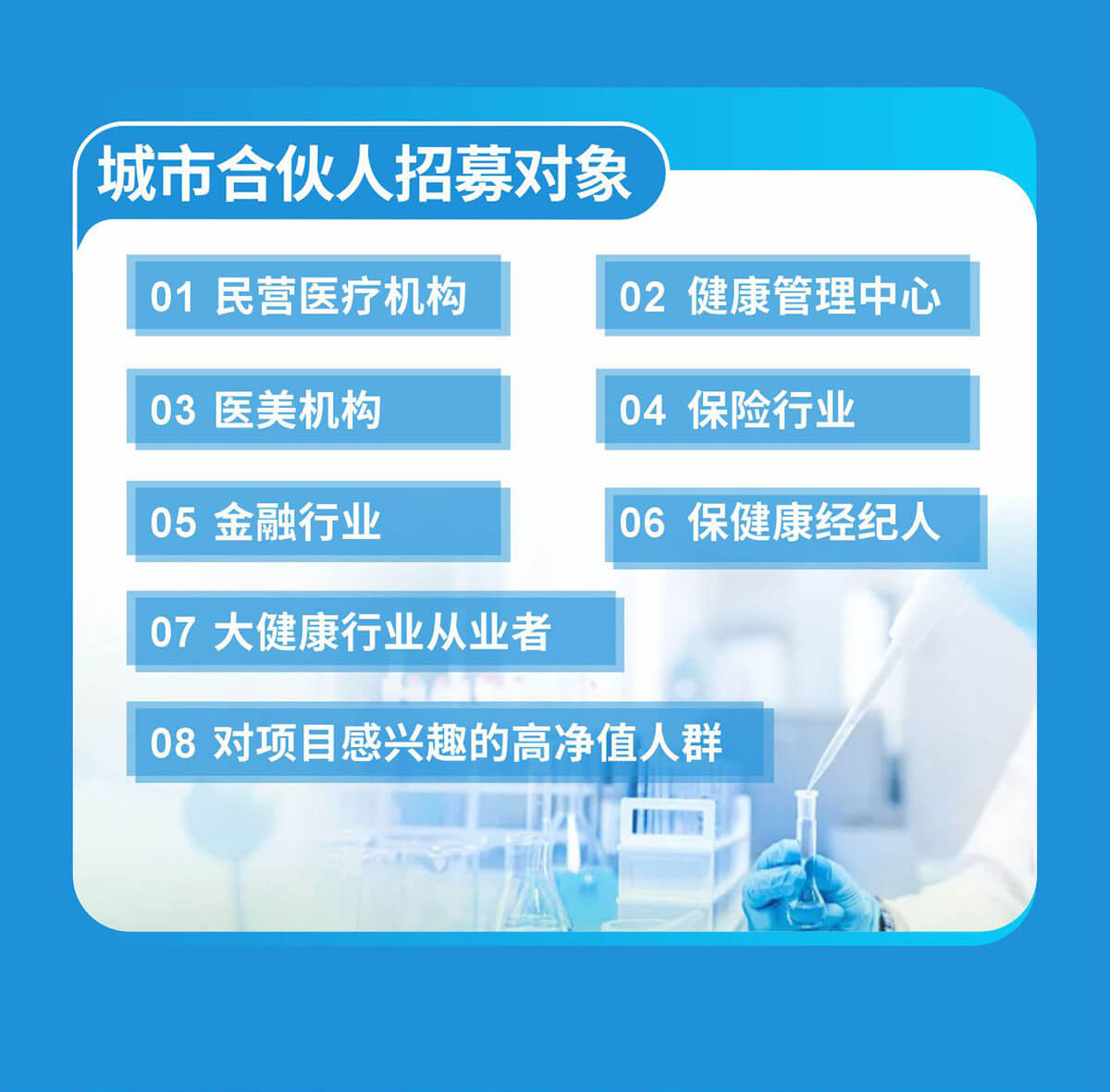 城市合伙人招募对象

01 民营医疗机构

02 健康管理中心

03 医美机构

04 保险行业

05 金融行业

06 保健康经纪人

07 大健康行业从业者

08 对项目感兴趣的高净值人群